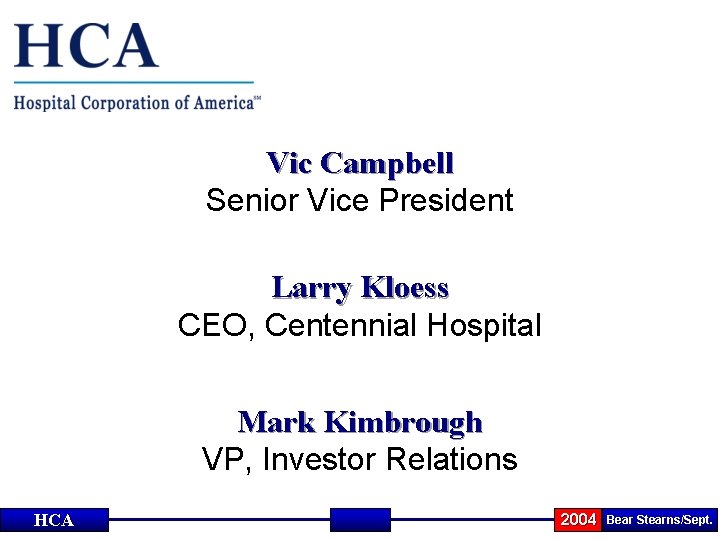 HCA
Hospital Corporation of America℠

Vic Campbell
Senior Vice President

Larry Kloess
CEO, Centennial Hospital

Mark Kimbrough
VP, Investor Relations

HCA

2004 Bear Stearns/Sept.